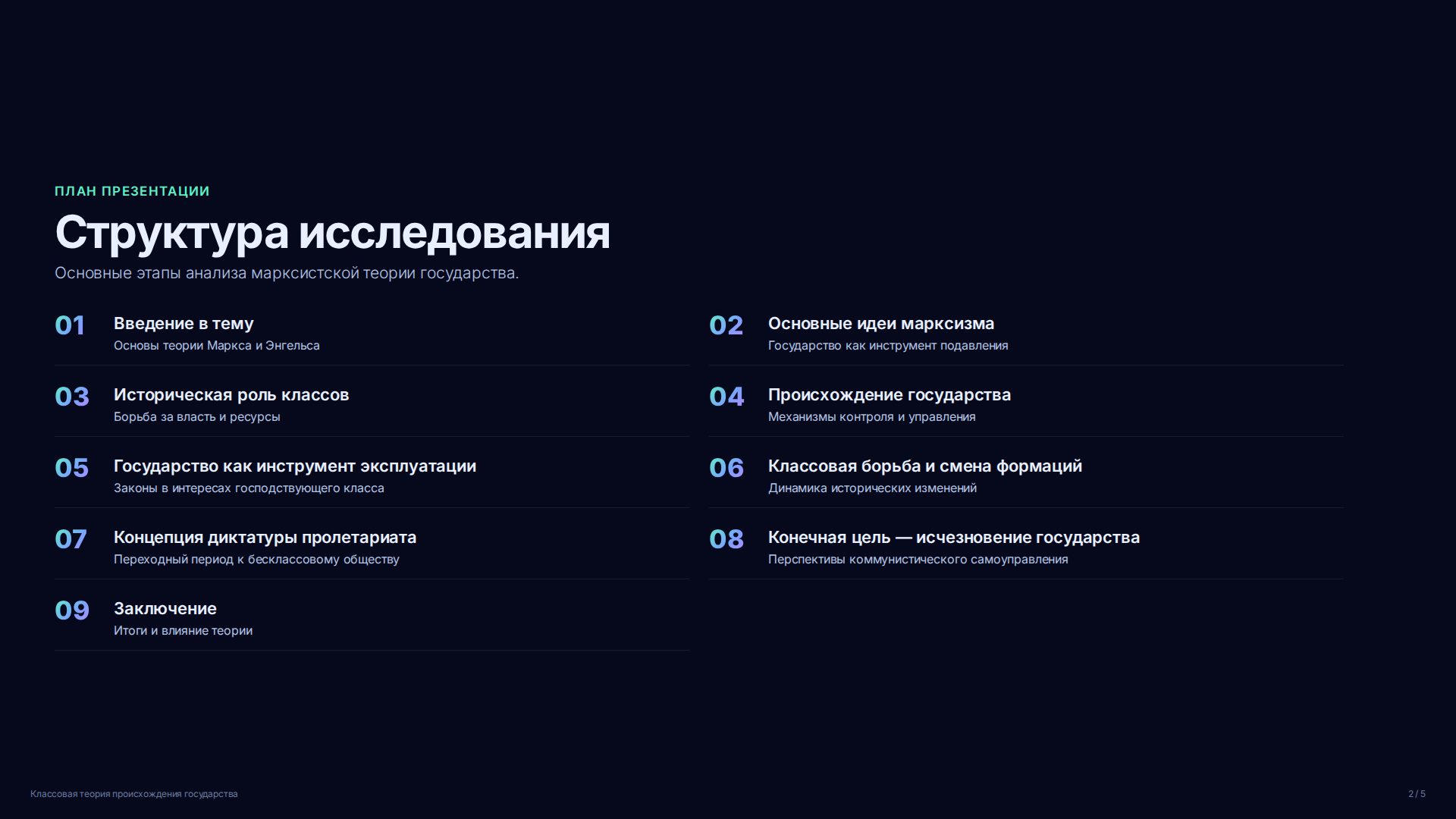 ПЛАН ПРЕЗЕНТАЦИИ

Структура исследования

Основные этапы анализа марксистской теории государства.

01 Введение в тему
Основы теории Маркса и Энгельса

02 Основные идеи марксизма
Государство как инструмент подавления

03 Историческая роль классов
Борьба за власть и ресурсы

04 Происхождение государства
Механизмы контроля и управления

05 Государство как инструмент эксплуатации
Законы в интересах господствующего класса

06 Классовая борьба и смена формаций
Динамика исторических изменений

07 Концепция диктатуры пролетариата
Переходный период к бесклассовому обществу

08 Конечная цель — исчезновение государства
Перспективы коммунистического самоуправления

09 Заключение
Итоги и влияние теории

Классовая теория происхождения государства

2 / 5